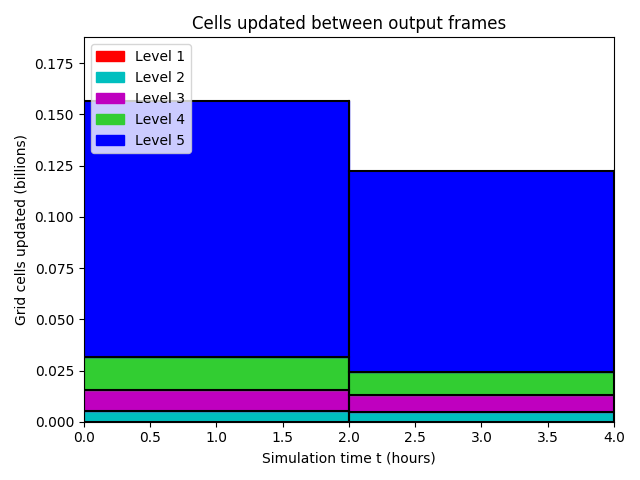 Cells updated between output frames

Level 1
Level 2
Level 3
Level 4
Level 5

Grid cells updated (billions)

0.175
0.150
0.125
0.100
0.075
0.050
0.025
0.000

0.0 0.5 1.0 1.5 2.0 2.5 3.0 3.5 4.0

Simulation time t (hours)